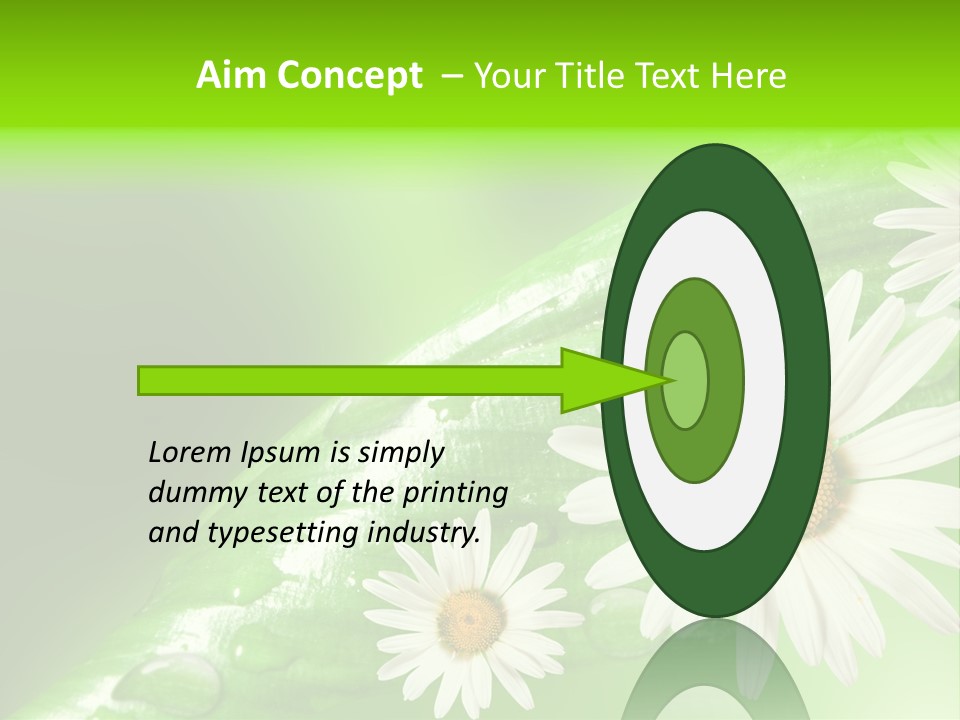 Aim Concept – Your Title Text Here

Lorem Ipsum is simply dummy text of the printing and typesetting industry.